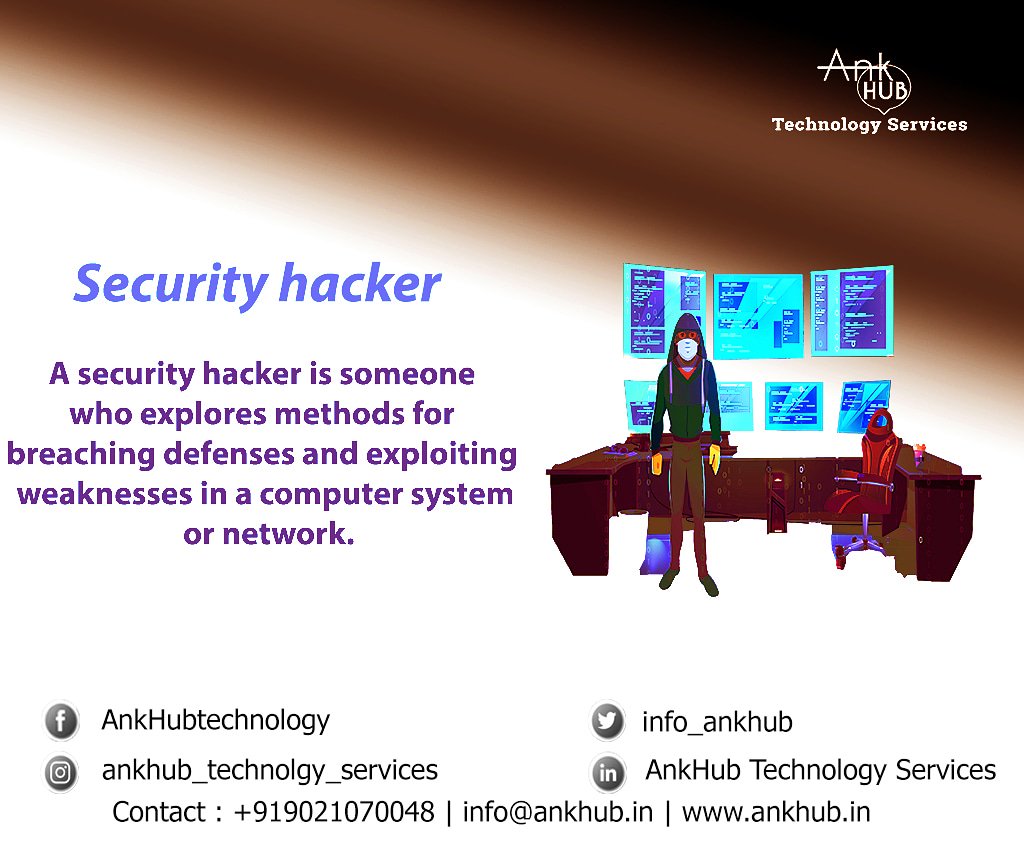 Ank HUB
Technology Services

Security hacker

A security hacker is someone who explores methods for breaching defenses and exploiting weaknesses in a computer system or network.

AnkHubtechnology

info_ankhub

ankhub_technolgy_services

AnkHub Technology Services

Contact : +919021070048 | info@ankhub.in | www.ankhub.in